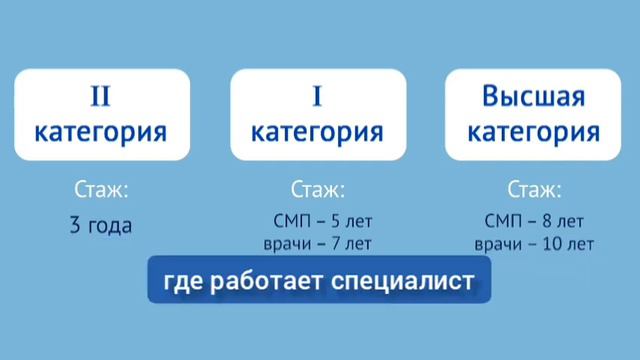 II категория

Стаж:

3 года

I категория

Стаж:

СМП – 5 лет
врачи – 7 лет

Высшая категория

Стаж:

СМП – 8 лет
врачи – 10 лет

где работает специалист